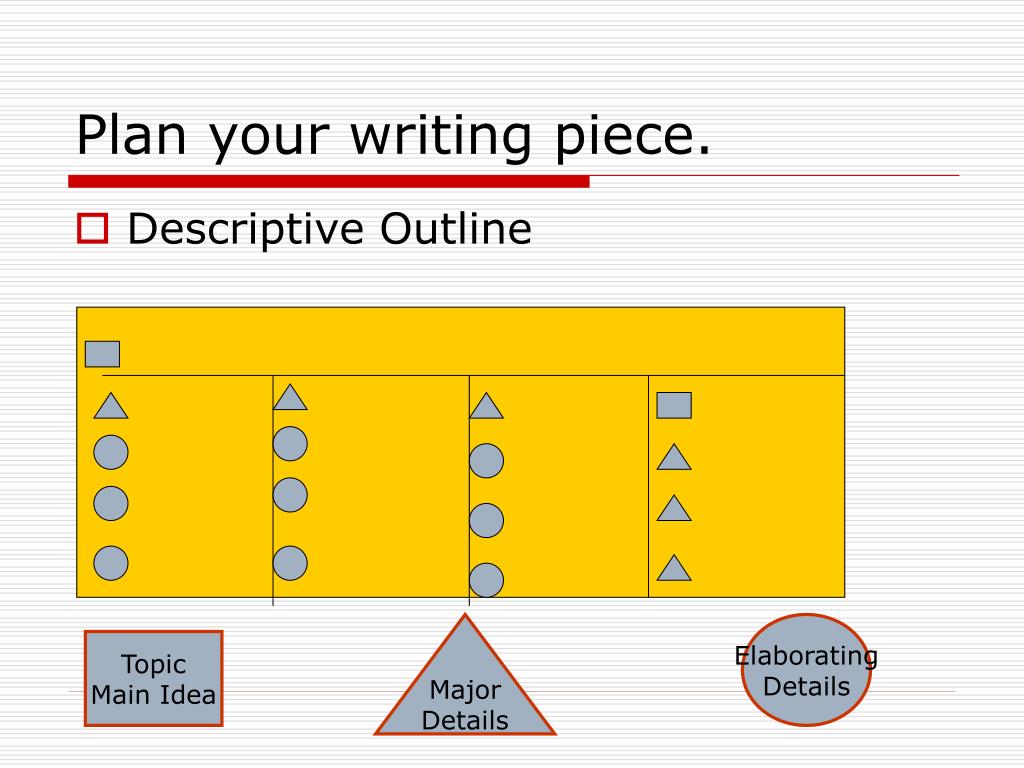 Plan your writing piece.

Descriptive Outline

Topic
Main Idea

Major
Details

Elaborating
Details